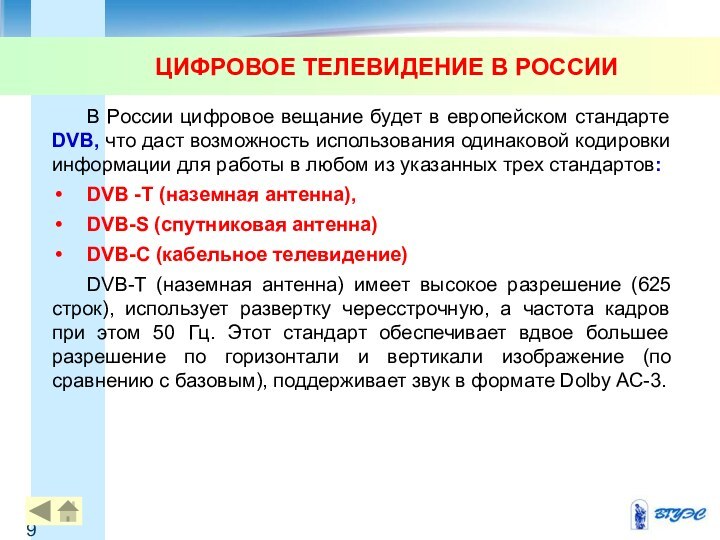 ЦИФРОВОЕ ТЕЛЕВИДЕНИЕ В РОССИИ

В России цифровое вещание будет в европейском стандарте DVB, что даст возможность использования одинаковой кодировки информации для работы в любом из указанных трех стандартов:

• DVB -T (наземная антенна),
• DVB-S (спутниковая антенна)
• DVB-C (кабельное телевидение)

DVB-T (наземная антенна) имеет высокое разрешение (625 строк), использует развертку чересстрочную, а частота кадров при этом 50 Гц. Этот стандарт обеспечивает вдвое большее разрешение по горизонтали и вертикали изображение (по сравнению с базовым), поддерживает звук в формате Dolby AC-3.

9

ВГУЭС